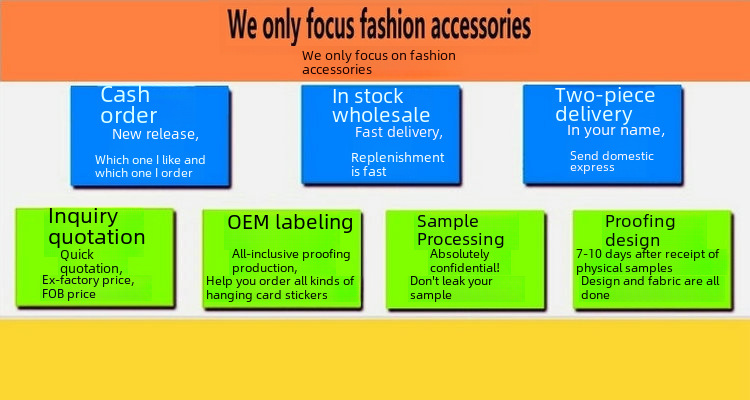 We only focus fashion accessories

We only focus on fashion accessories

Cash order
New release,
Which one I like and which one I order

In stock wholesale
Fast delivery,
Replenishment is fast

Two-piece delivery
In your name,
Send domestic express

Inquiry quotation
Quick quotation,
Ex-factory price, FOB price

OEM labeling
All-inclusive proofing production,
Help you order all kinds of hanging card stickers

Sample Processing
Absolutely confidential!
Don't leak your sample

Proofing design
7-10 days after receipt of physical samples
Design and fabric are all done